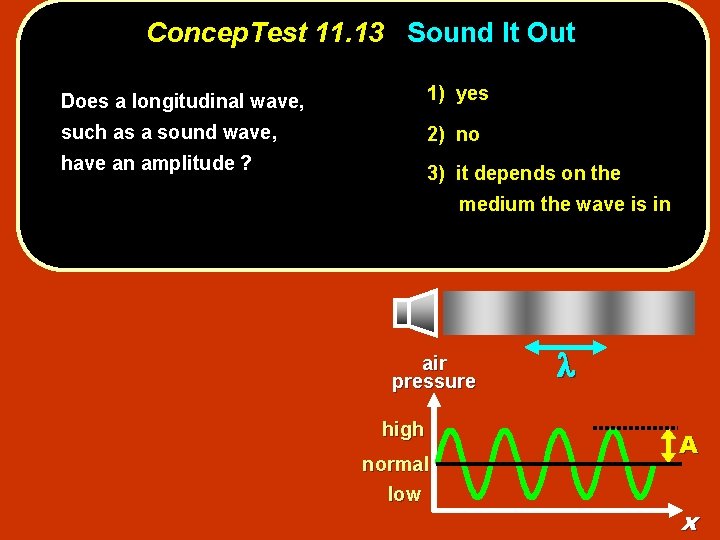 ConcepTest 11.13 Sound It Out

Does a longitudinal wave, such as a sound wave, have an amplitude ?

1) yes

2) no

3) it depends on the medium the wave is in

$\lambda$

air pressure

high

normal

low

A

x